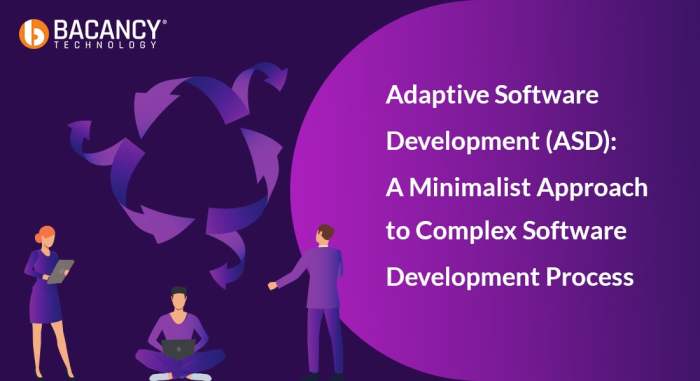 BACANCY®
TECHNOLOGY

Adaptive Software Development (ASD): A Minimalist Approach to Complex Software Development Process